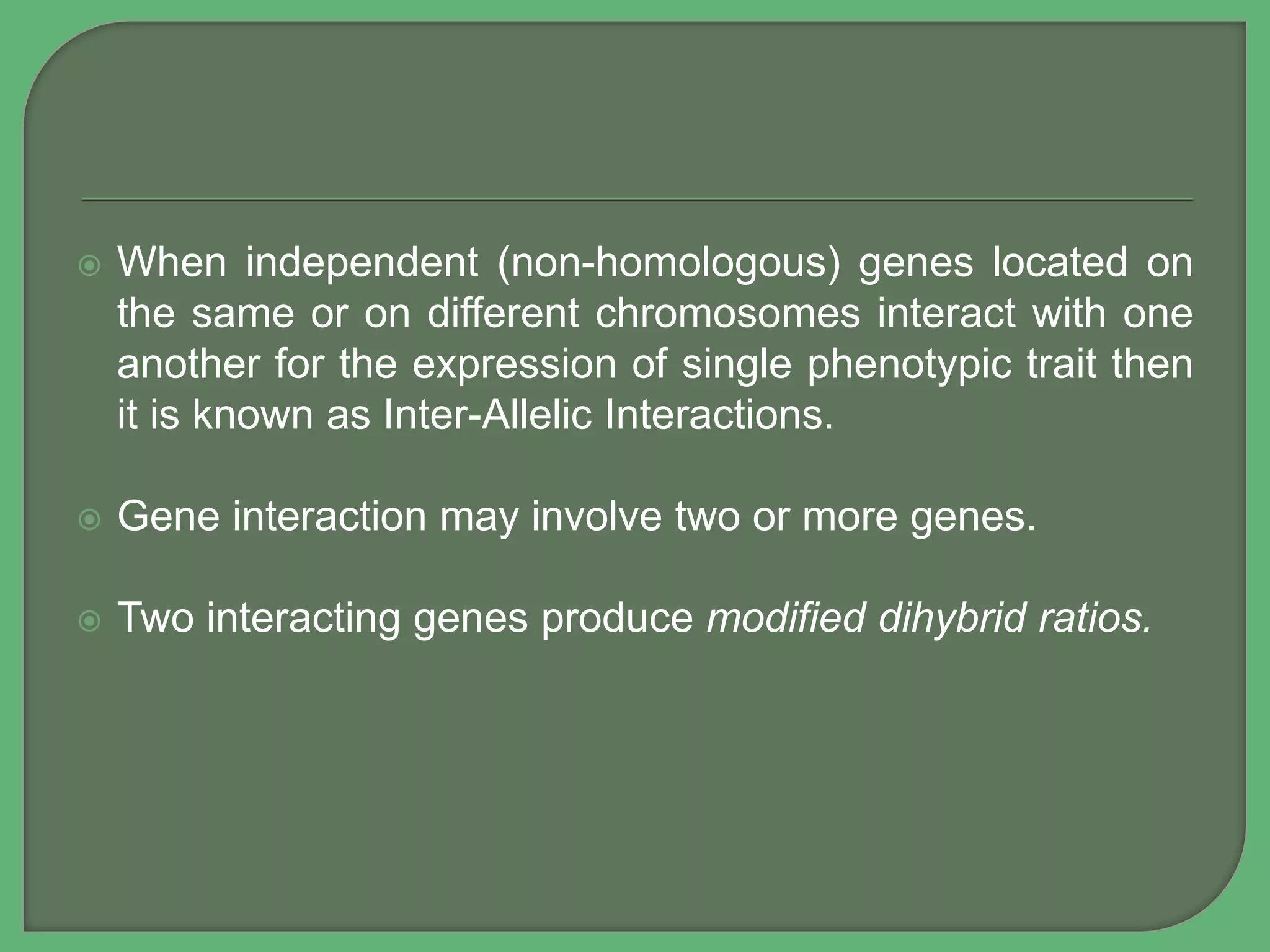 When independent (non-homologous) genes located on the same or on different chromosomes interact with one another for the expression of single phenotypic trait then it is known as Inter-Allelic Interactions.

Gene interaction may involve two or more genes.

Two interacting genes produce modified dihybrid ratios.